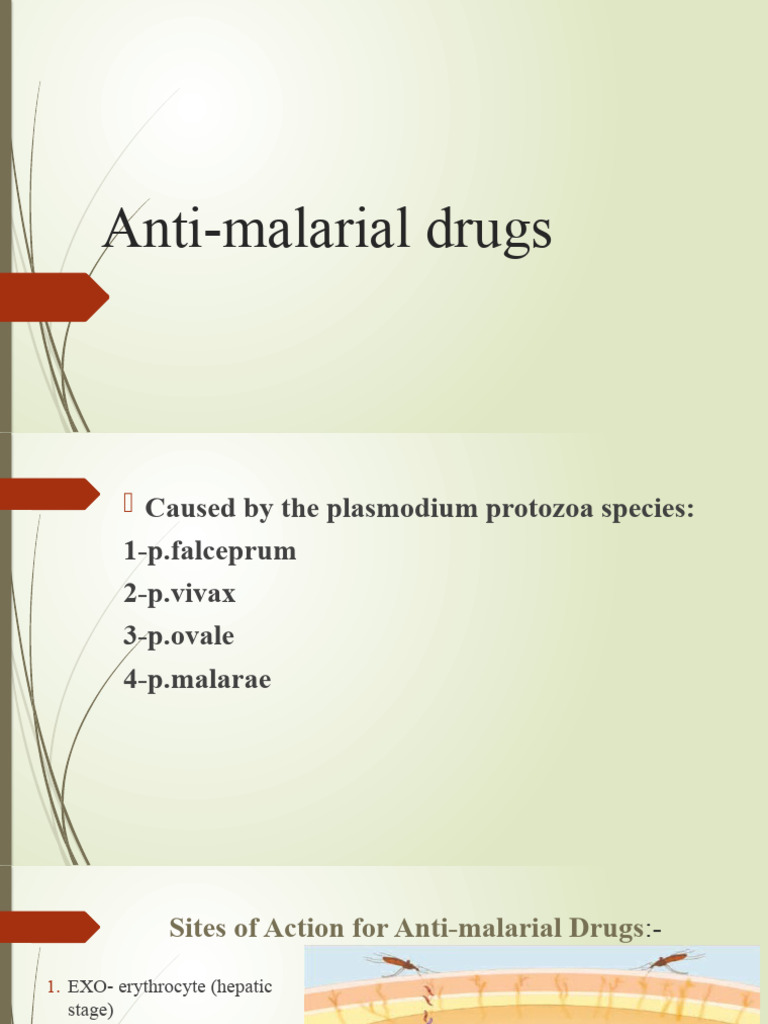 Anti-malarial drugs

Caused by the plasmodium protozoa species:
1-p.falceprum
2-p.vivax
3-p.ovale
4-p.malarae

Sites of Action for Anti-malarial Drugs:-

1. EXO- erythrocyte (hepatic stage)